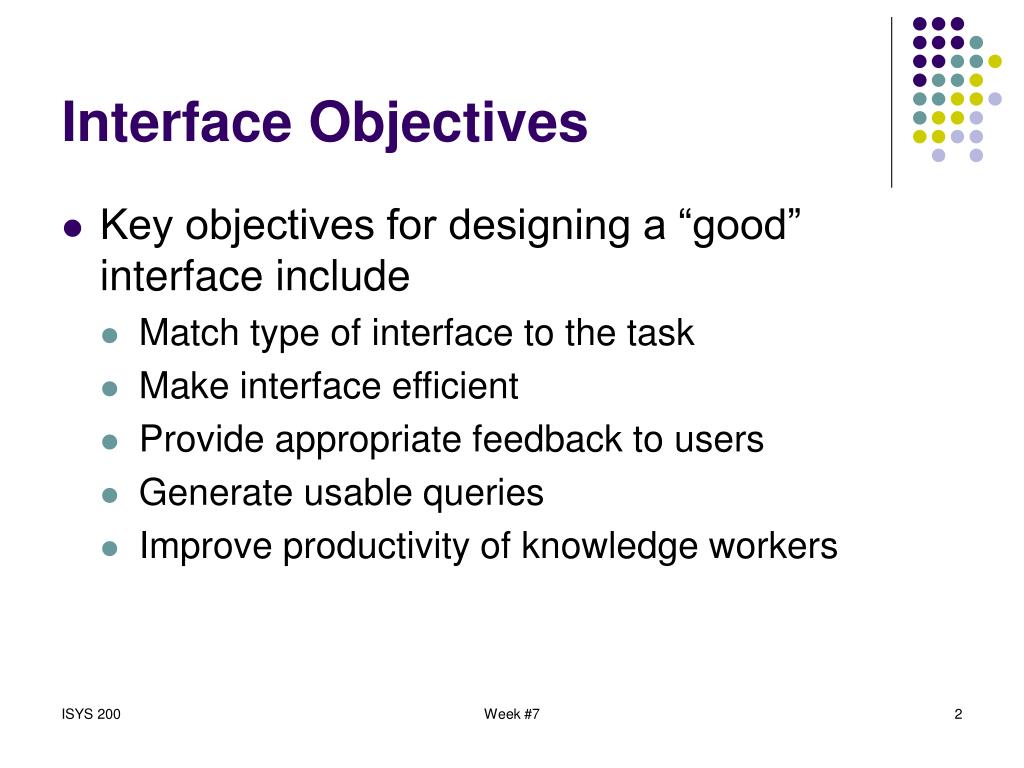 Interface Objectives

- Key objectives for designing a “good” interface include
  - Match type of interface to the task
  - Make interface efficient
  - Provide appropriate feedback to users
  - Generate usable queries
  - Improve productivity of knowledge workers

ISYS 200

Week #7

2